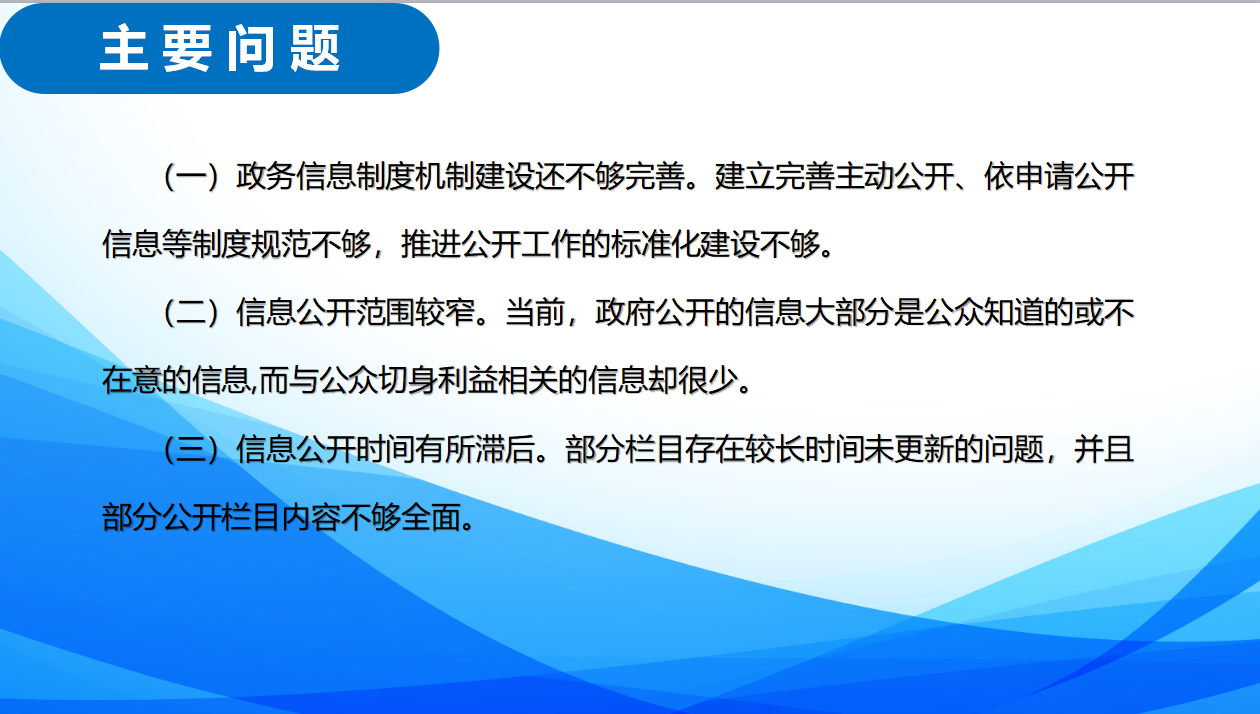 主要问题

（一）政务信息制度机制建设还不够完善。建立完善主动公开、依申请公开信息等制度规范不够，推进公开工作的标准化建设不够。

（二）信息公开范围较窄。当前，政府公开的信息大部分是公众知道的或不在意的信息,而与公众切身利益相关的信息却很少。

（三）信息公开时间有所滞后。部分栏目存在较长时间未更新的问题，并且部分公开栏目内容不够全面。